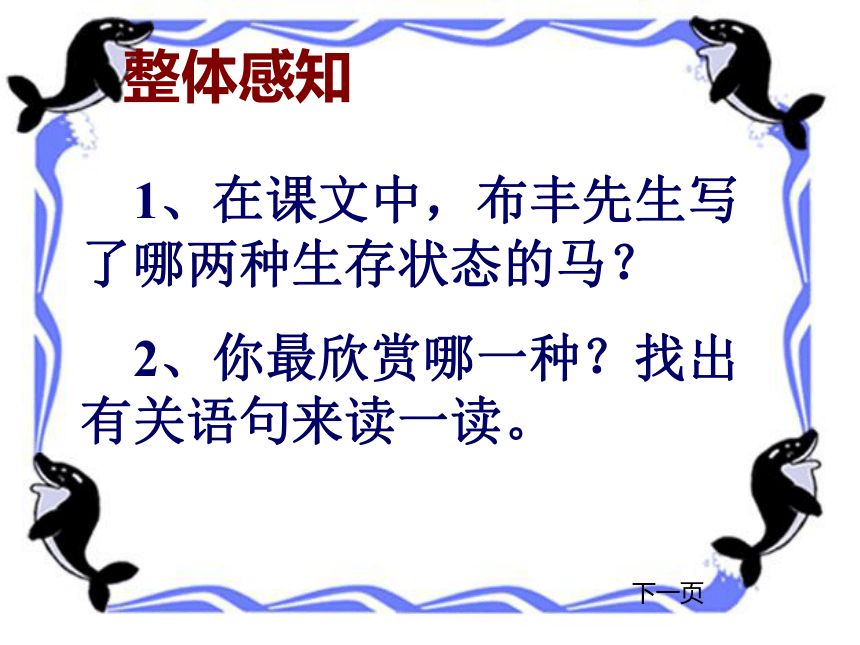 整体感知

1、在课文中，布丰先生写了哪两种生存状态的马？

2、你最欣赏哪一种？找出有关语句来读一读。

下一页